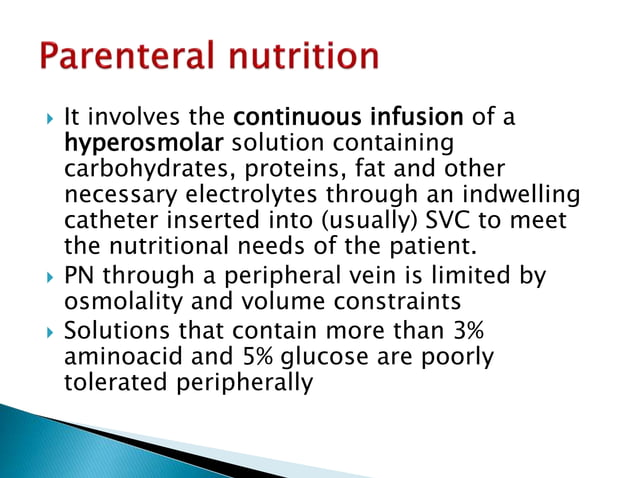 Parenteral nutrition

It involves the continuous infusion of a hyperosmolar solution containing carbohydrates, proteins, fat and other necessary electrolytes through an indwelling catheter inserted into (usually) SVC to meet the nutritional needs of the patient.

PN through a peripheral vein is limited by osmolality and volume constraints

Solutions that contain more than 3% aminoacid and 5% glucose are poorly tolerated peripherally